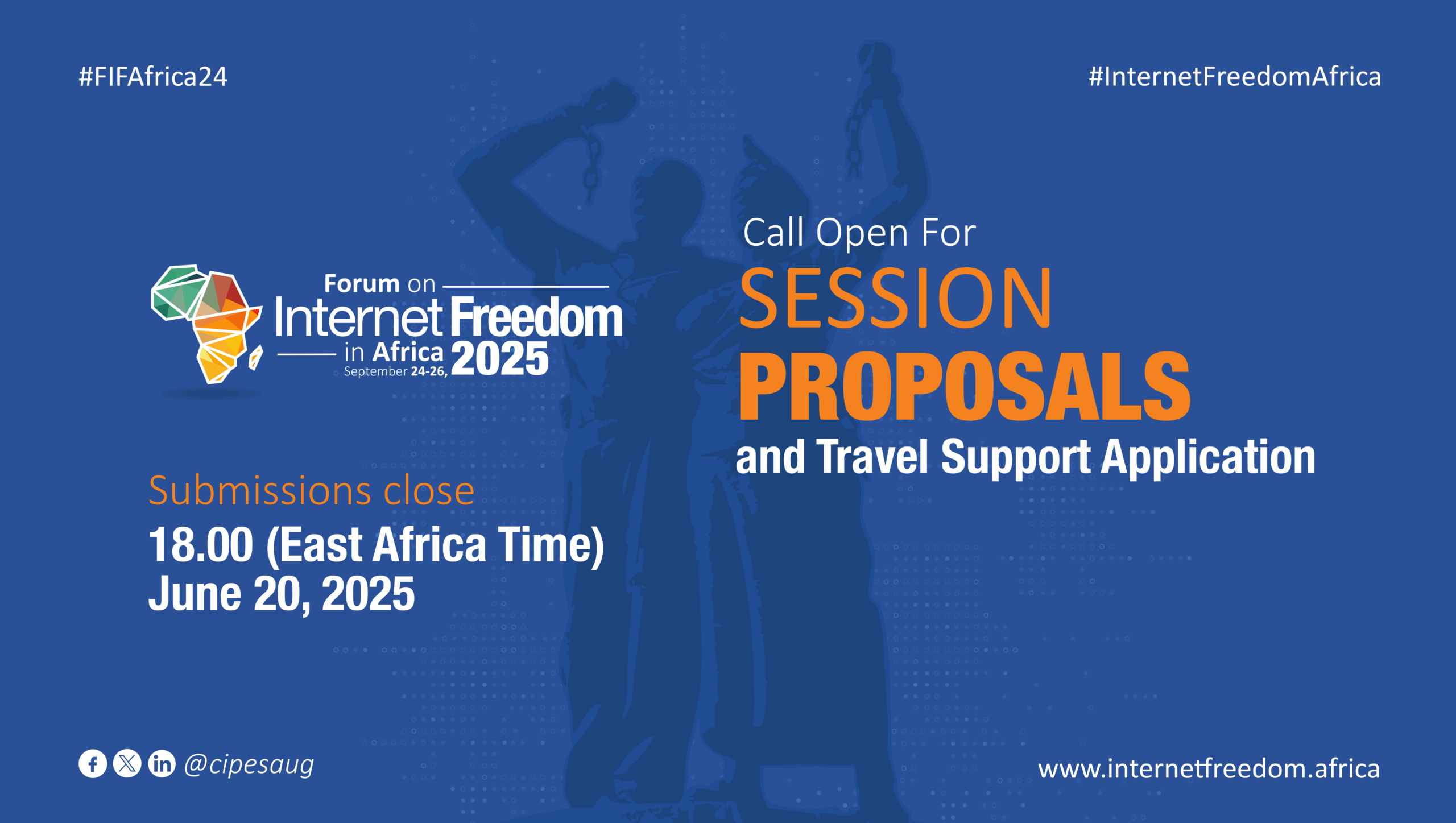 #FIFAfrica24

#InternetFreedomAfrica

Forum on Internet Freedom in Africa 2025
September 24-26,

Call Open For
SESSION
PROPOSALS
and Travel Support Application

Submissions close
18.00 (East Africa Time)
June 20, 2025

@cipesaug

www.internetfreedom.africa